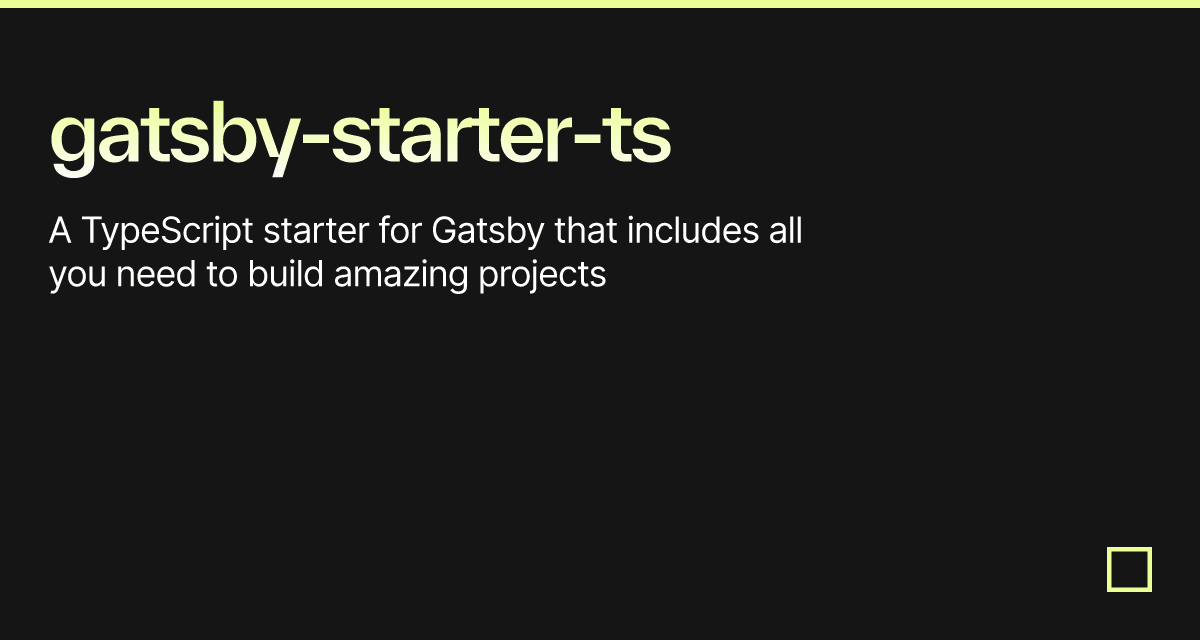 gatsby-starter-ts

A TypeScript starter for Gatsby that includes all you need to build amazing projects